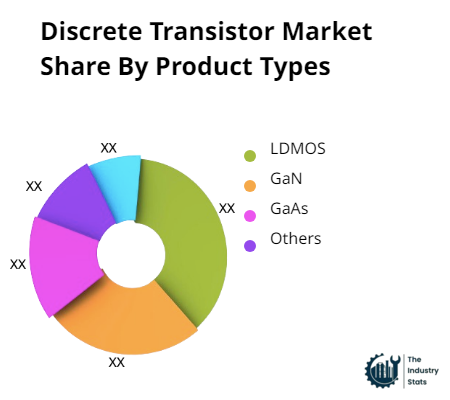 Discrete Transistor Market Share By Product Types

XX

XX

XX

XX

XX

LDMOS
GaN
GaAs
Others

The Industry Stats